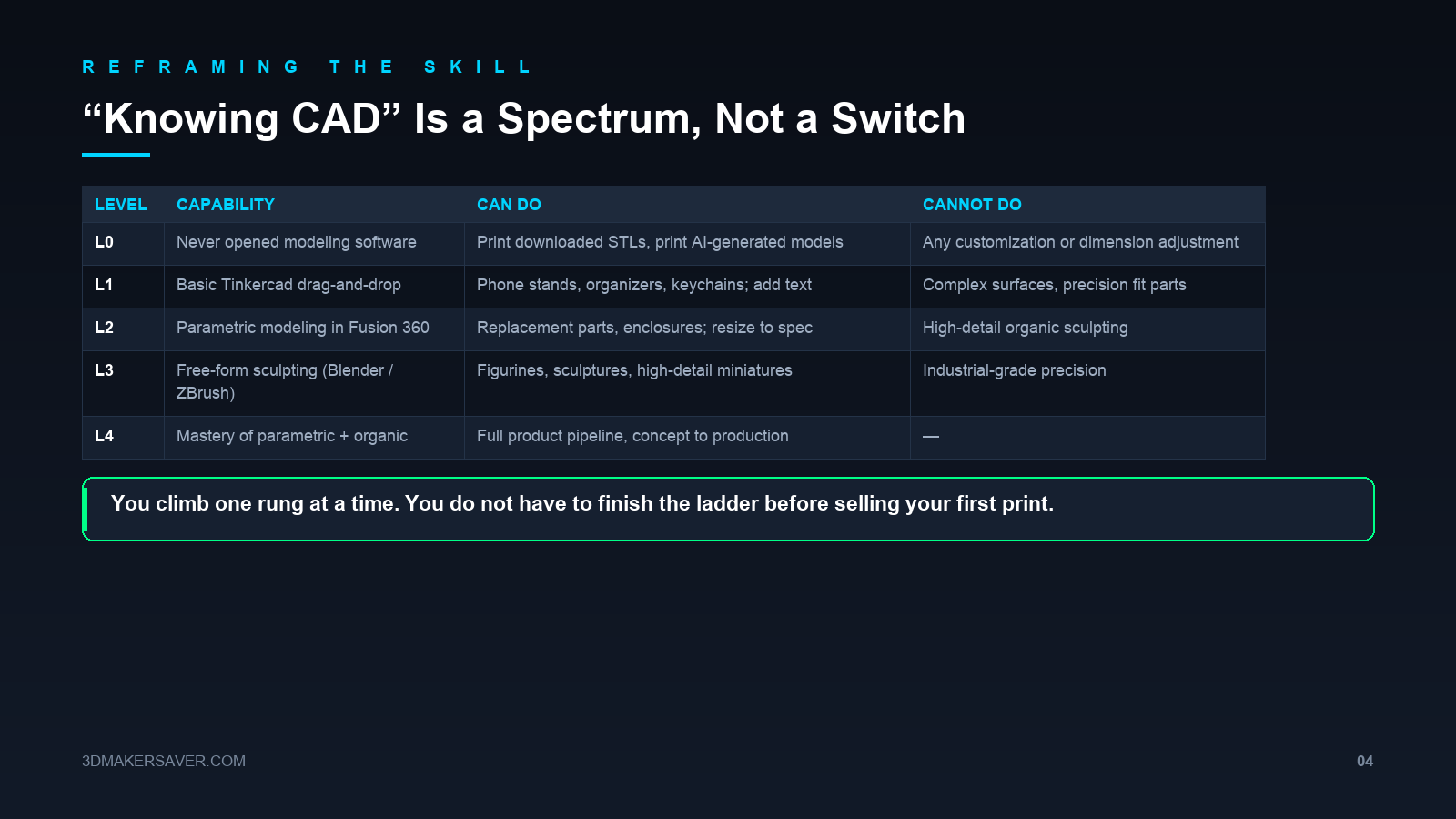 REFRAMING THE SKILL

“Knowing CAD” Is a Spectrum, Not a Switch

| LEVEL | CAPABILITY | CAN DO | CANNOT DO |
|---|---|---|---|
| L0 | Never opened modeling software | Print downloaded STLs, print AI-generated models | Any customization or dimension adjustment |
| L1 | Basic Tinkercad drag-and-drop | Phone stands, organizers, keychains; add text | Complex surfaces, precision fit parts |
| L2 | Parametric modeling in Fusion 360 | Replacement parts, enclosures; resize to spec | High-detail organic sculpting |
| L3 | Free-form sculpting (Blender / ZBrush) | Figurines, sculptures, high-detail miniatures | Industrial-grade precision |
| L4 | Mastery of parametric + organic | Full product pipeline, concept to production | — |

You climb one rung at a time. You do not have to finish the ladder before selling your first print.

3DMAKERSAVER.COM

04